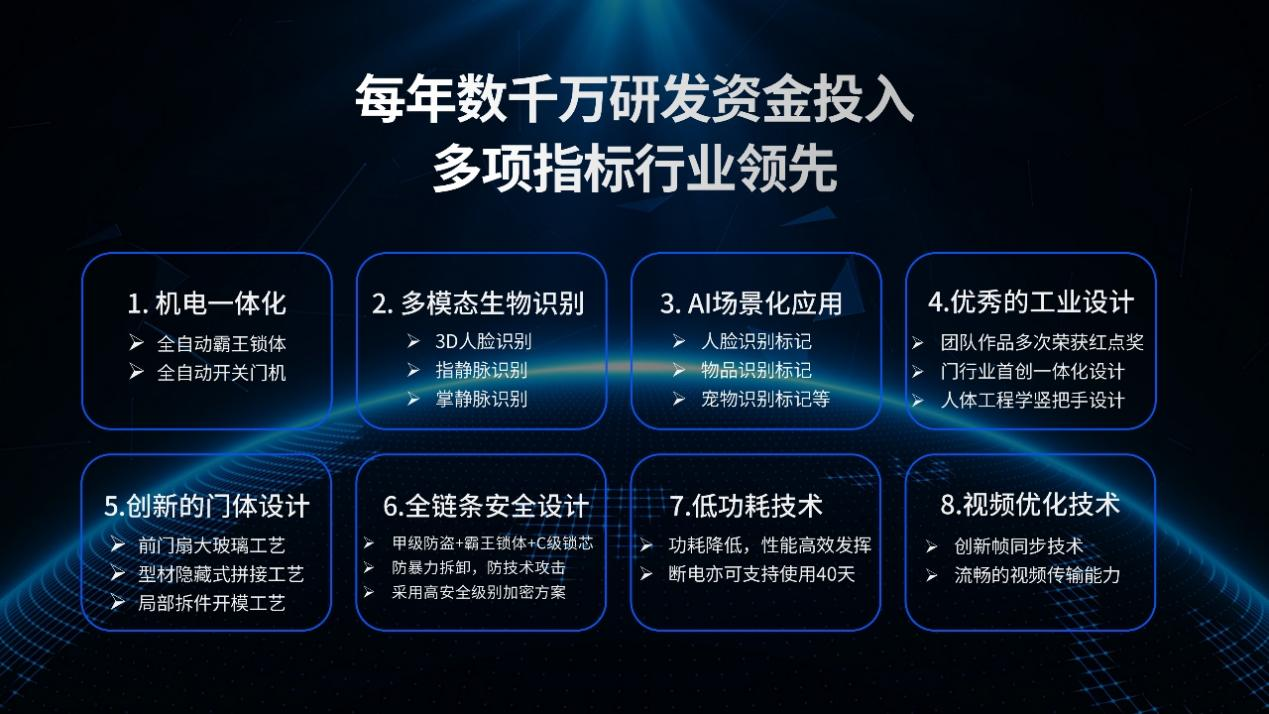 每年数千万研发资金投入
多项指标行业领先

1. 机电一体化
➢ 全自动霸王锁体
➢ 全自动开关门机

2. 多模态生物识别
➢ 3D人脸识别
➢ 指静脉识别
➢ 掌静脉识别

3. AI场景化应用
➢ 人脸识别标记
➢ 物品识别标记
➢ 宠物识别标记等

4.优秀的工业设计
➢ 团队作品多次荣获红点奖
➢ 门行业首创一体化设计
➢ 人体工程学竖把手设计

5.创新的门体设计
➢ 前门扇大玻璃工艺
➢ 型材隐藏式拼接工艺
➢ 局部拆件开模工艺

6.全链条安全设计
➢ 甲级防盗+霸王锁体+C级锁芯
➢ 防暴力拆卸，防技术攻击
➢ 采用高安全级别加密方案

7.低功耗技术
➢ 功耗降低，性能高效发挥
➢ 断电亦可支持使用40天

8.视频优化技术
➢ 创新帧同步技术
➢ 流畅的视频传输能力